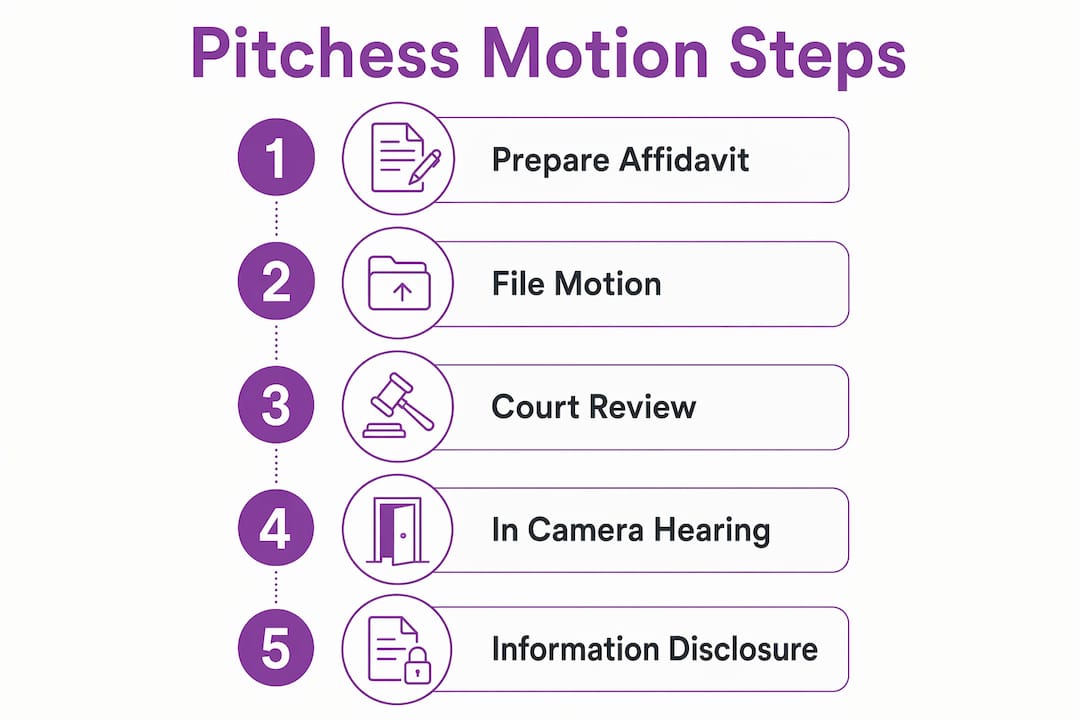 Pitchess Motion Steps

1 Prepare Affidavit

2 File Motion

3 Court Review

4 In Camera Hearing

5 Information Disclosure